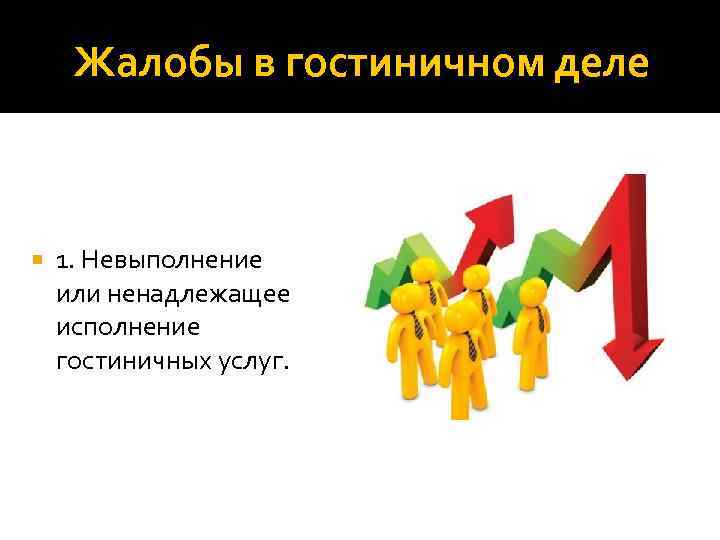 Жалобы в гостиничном деле

1. Невыполнение или ненадлежащее исполнение гостиничных услуг.